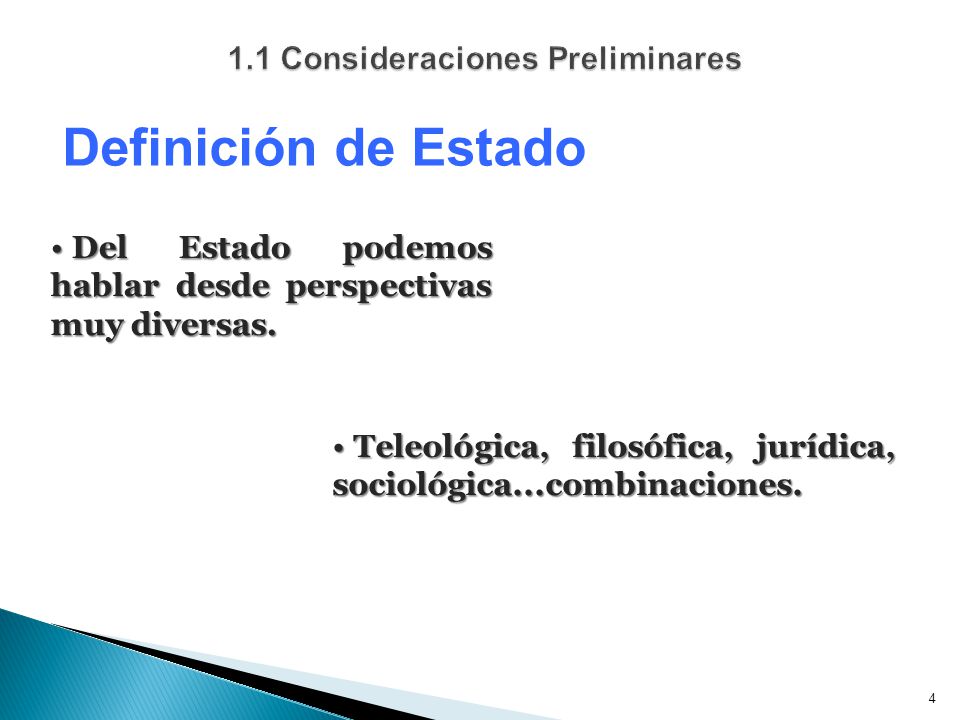 1.1 Consideraciones Preliminares

Definición de Estado

• Del Estado podemos hablar desde perspectivas muy diversas.

• Teleológica, filosófica, jurídica, sociológica...combinaciones.

4